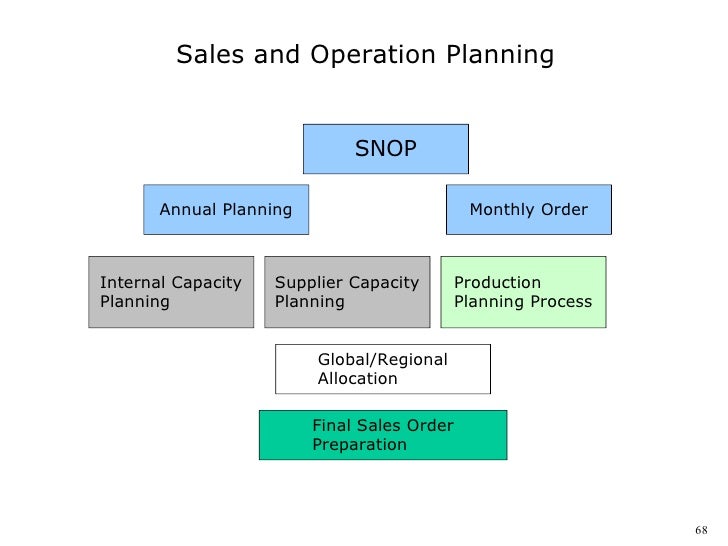 Sales and Operation Planning

SNOP

Annual Planning

Monthly Order

Internal Capacity Planning

Supplier Capacity Planning

Production Planning Process

Global/Regional Allocation

Final Sales Order Preparation

68